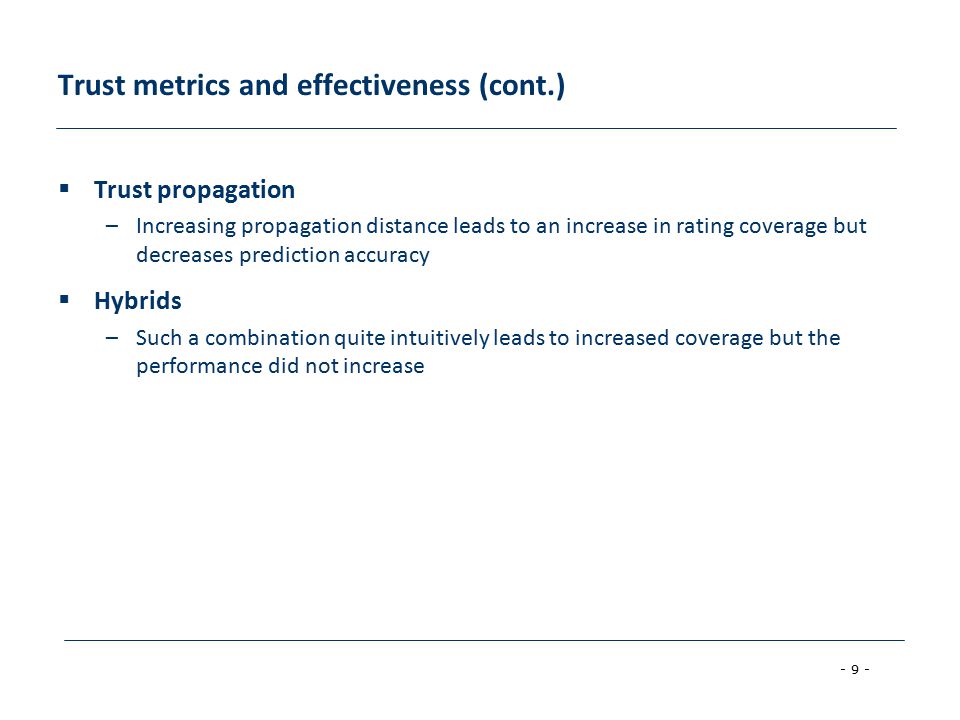 Trust metrics and effectiveness (cont.)

▪ Trust propagation

– Increasing propagation distance leads to an increase in rating coverage but decreases prediction accuracy

▪ Hybrids

– Such a combination quite intuitively leads to increased coverage but the performance did not increase

- 9 -